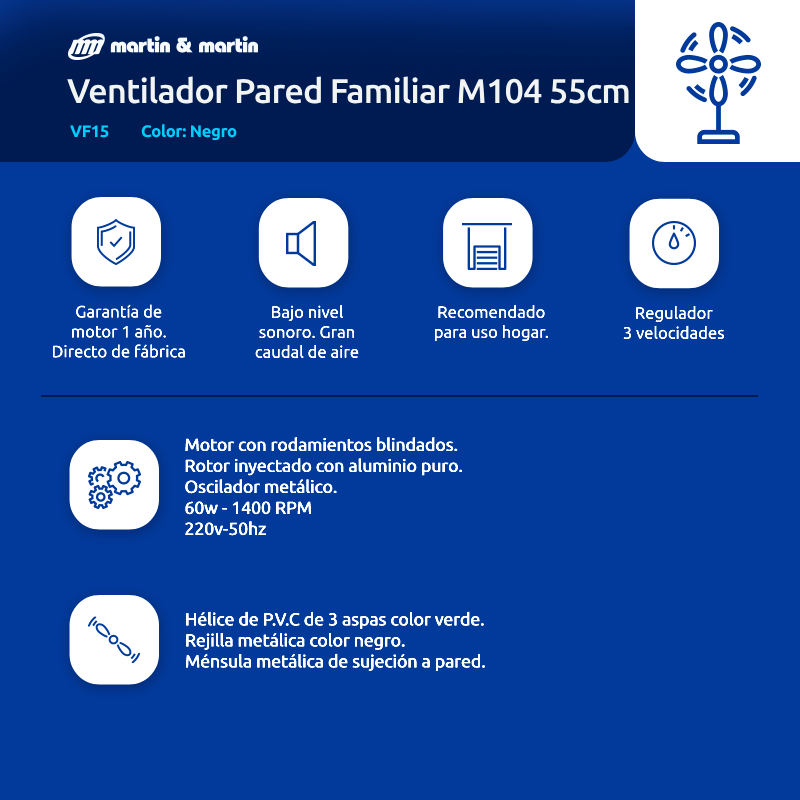 martin & martin
Ventilador Pared Familiar M104 55cm
VF15 Color: Negro

Garantía de motor 1 año. Directo de fábrica

Bajo nivel sonoro. Gran caudal de aire

Recomendado para uso hogar.

Regulador 3 velocidades

Motor con rodamientos blindados.
Rotor inyectado con aluminio puro.
Oscilador metálico.
60w - 1400 RPM
220v-50hz

Hélice de P.V.C de 3 aspas color verde.
Rejilla metálica color negro.
Ménsula metálica de sujeción a pared.